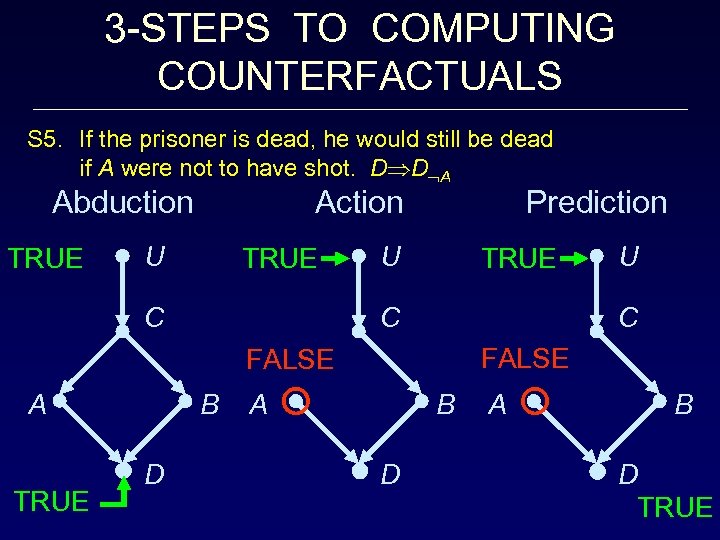 3-STEPS TO COMPUTING COUNTERFACTUALS

S5. If the prisoner is dead, he would still be dead if $A$ were not to have shot. $D \Rightarrow D_{\neg A}$

Abduction

TRUE
U
C
A
B
D
TRUE

Action

TRUE
U
C
FALSE
A
B
D

Prediction

TRUE
U
C
FALSE
A
B
D
TRUE